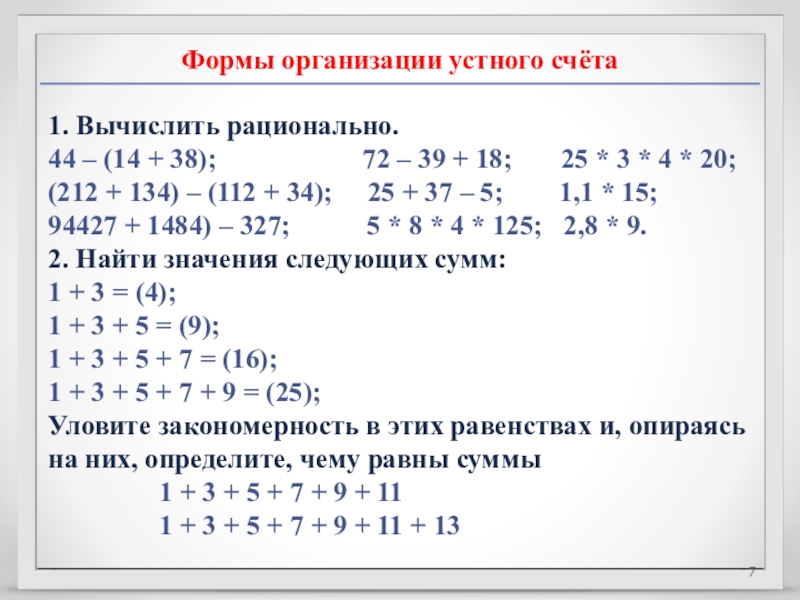 Формы организации устного счёта

1. Вычислить рационально.
44 – (14 + 38); 72 – 39 + 18; 25 * 3 * 4 * 20;
(212 + 134) – (112 + 34); 25 + 37 – 5; 1,1 * 15;
94427 + 1484) – 327; 5 * 8 * 4 * 125; 2,8 * 9.
2. Найти значения следующих сумм:
1 + 3 = (4);
1 + 3 + 5 = (9);
1 + 3 + 5 + 7 = (16);
1 + 3 + 5 + 7 + 9 = (25);
Уловите закономерность в этих равенствах и, опираясь на них, определите, чему равны суммы
1 + 3 + 5 + 7 + 9 + 11
1 + 3 + 5 + 7 + 9 + 11 + 13

7